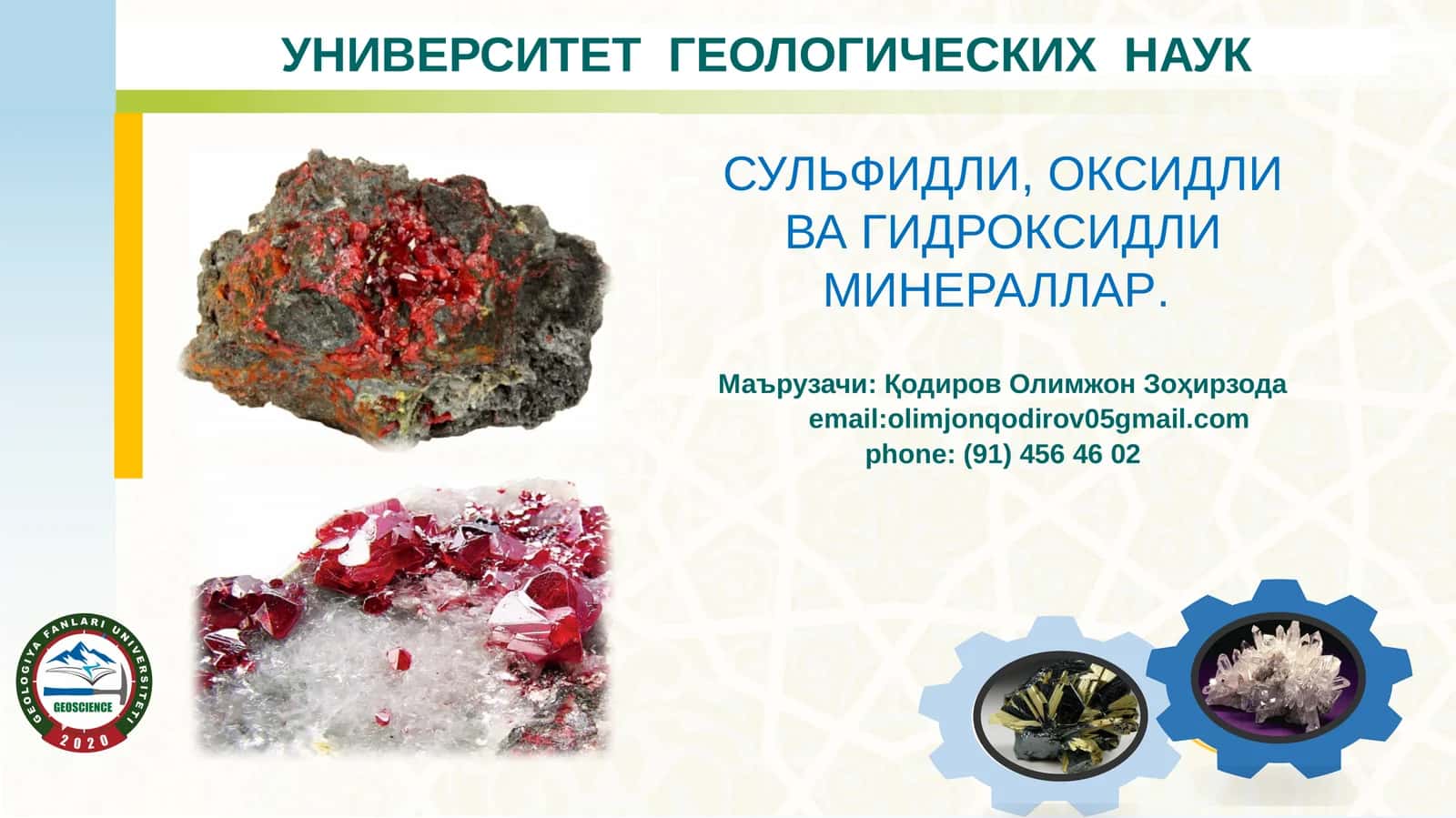 УНИВЕРСИТЕТ ГЕОЛОГИЧЕСКИХ НАУК

СУЛЬФИДЛИ, ОКСИДЛИ ВА ГИДРОКСИДЛИ МИНЕРАЛЛАР.

Маърузачи: Қодиров Олимжон Зоҳирзода
email:olimjonqodirov05gmail.com
phone: (91) 456 46 02

GEOLOGIYA FANLARI UNIVERSITETI
GEOSCIENCE
2020